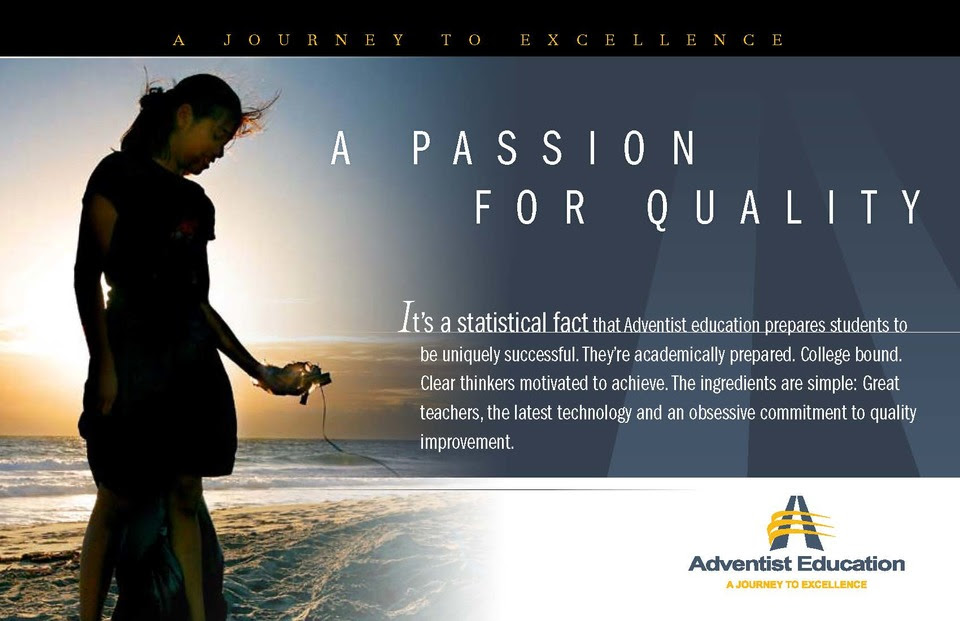 A JOURNEY TO EXCELLENCE

A PASSION FOR QUALITY

It's a statistical fact that Adventist education prepares students to be uniquely successful. They're academically prepared. College bound. Clear thinkers motivated to achieve. The ingredients are simple: Great teachers, the latest technology and an obsessive commitment to quality improvement.

Adventist Education
A JOURNEY TO EXCELLENCE